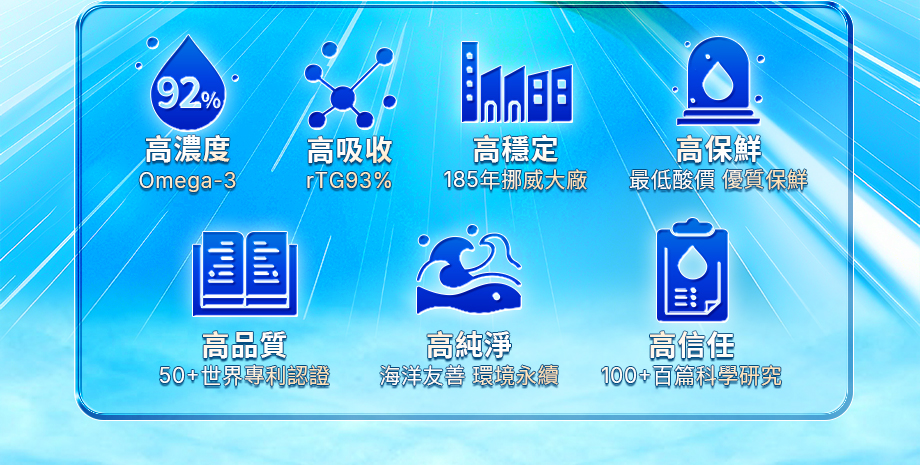 92%

高濃度
Omega-3

高吸收
rTG93%

高穩定
185年挪威大廠

高保鮮
最低酸價 優質保鮮

高品質
50+世界專利認證

高純淨
海洋友善 環境永續

高信任
100+百篇科學研究